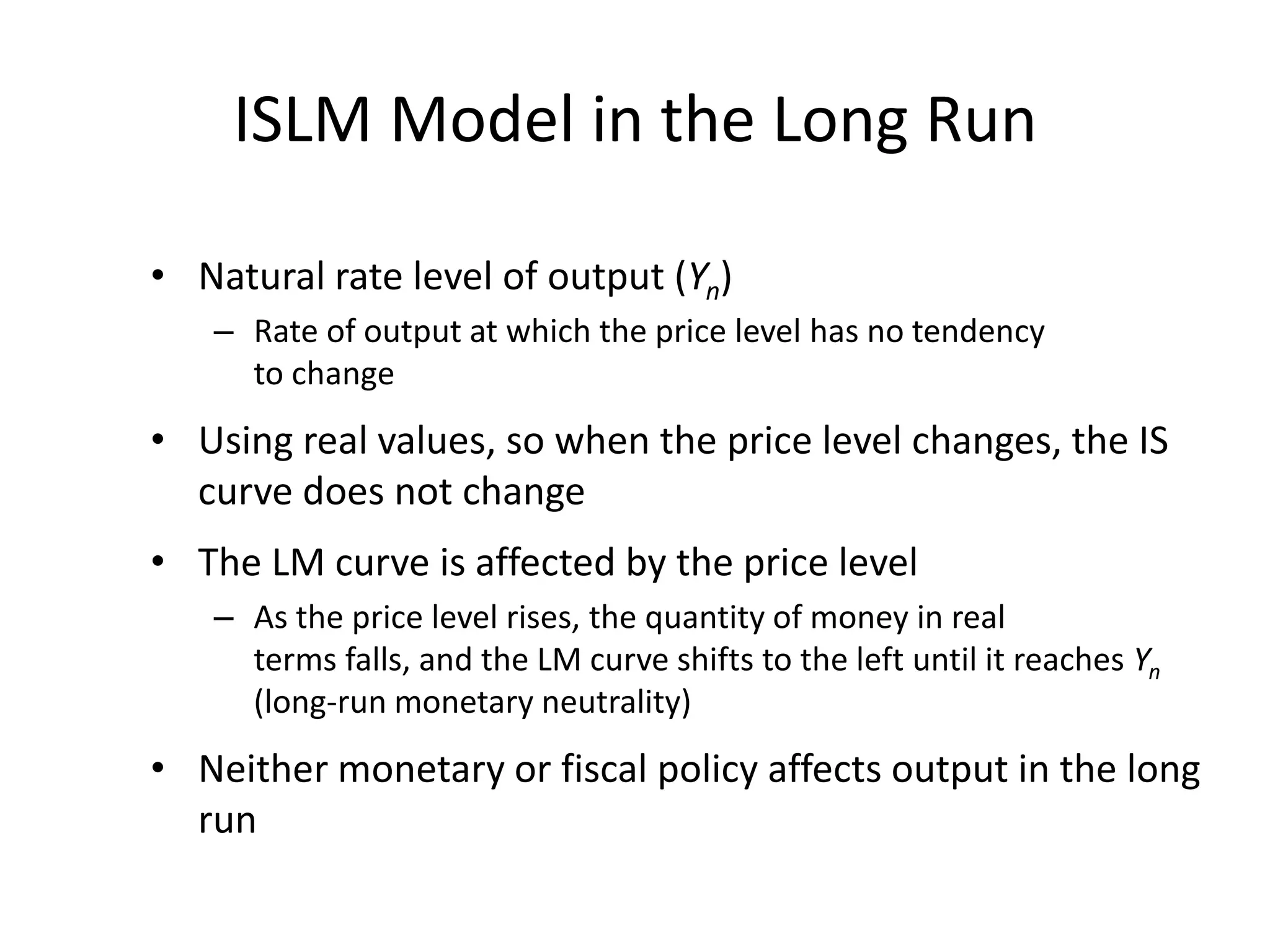 ISLM Model in the Long Run

• Natural rate level of output ($Y_n$)
– Rate of output at which the price level has no tendency to change

• Using real values, so when the price level changes, the IS curve does not change

• The LM curve is affected by the price level
– As the price level rises, the quantity of money in real terms falls, and the LM curve shifts to the left until it reaches $Y_n$ (long-run monetary neutrality)

• Neither monetary or fiscal policy affects output in the long run